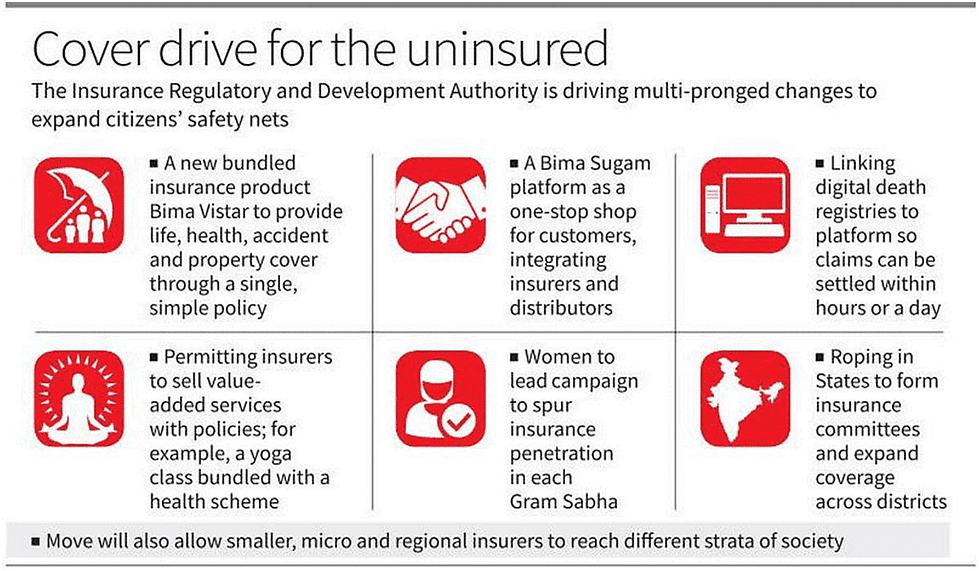 Cover drive for the uninsured

The Insurance Regulatory and Development Authority is driving multi-pronged changes to expand citizens' safety nets

■ A new bundled insurance product Bima Vistar to provide life, health, accident and property cover through a single, simple policy

■ A Bima Sugam platform as a one-stop shop for customers, integrating insurers and distributors

■ Linking digital death registries to platform so claims can be settled within hours or a day

■ Permitting insurers to sell value-added services with policies; for example, a yoga class bundled with a health scheme

■ Women to lead campaign to spur insurance penetration in each Gram Sabha

■ Roping in States to form insurance committees and expand coverage across districts

■ Move will also allow smaller, micro and regional insurers to reach different strata of society